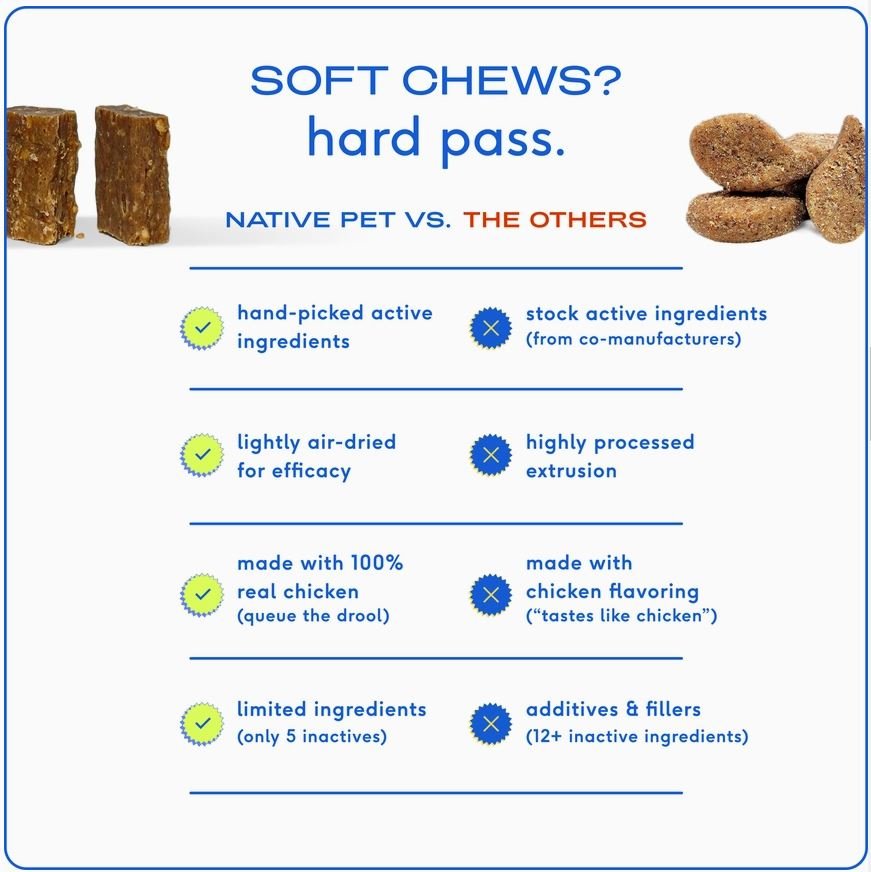 SOFT CHEWS?
hard pass.

NATIVE PET VS. THE OTHERS

hand-picked active ingredients

stock active ingredients (from co-manufacturers)

lightly air-dried for efficacy

highly processed extrusion

made with 100% real chicken (queue the drool)

made with chicken flavoring ("tastes like chicken")

limited ingredients (only 5 inactives)

additives & fillers (12+ inactive ingredients)